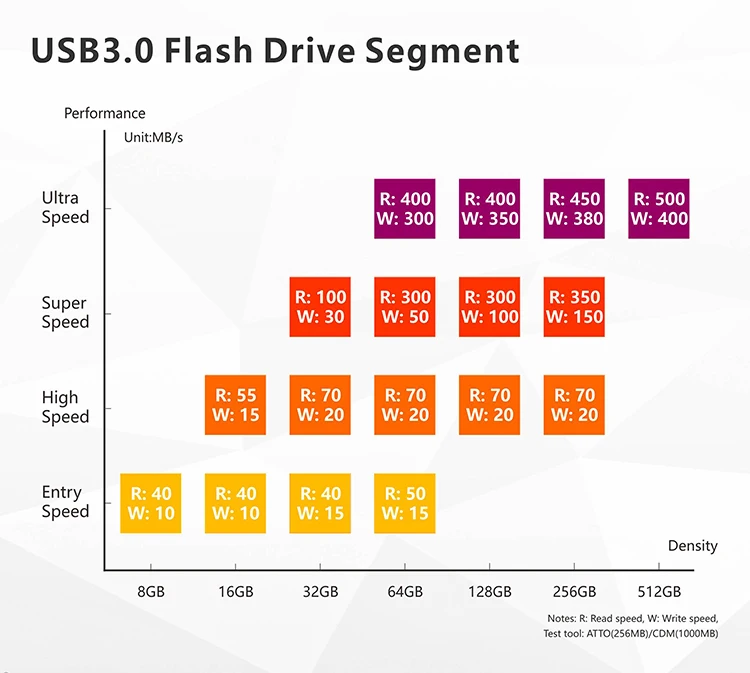 USB3.0 Flash Drive Segment

Performance

Unit:MB/s

Ultra Speed

R: 400 W: 300

R: 400 W: 350

R: 450 W: 380

R: 500 W: 400

Super Speed

R: 100 W: 30

R: 300 W: 50

R: 300 W: 100

R: 350 W: 150

High Speed

R: 55 W: 15

R: 70 W: 20

R: 70 W: 20

R: 70 W: 20

R: 70 W: 20

Entry Speed

R: 40 W: 10

R: 40 W: 10

R: 40 W: 15

R: 50 W: 15

Density

8GB 16GB 32GB 64GB 128GB 256GB 512GB

Notes: R: Read speed, W: Write speed, Test tool: ATTO(256MB)/CDM(1000MB)